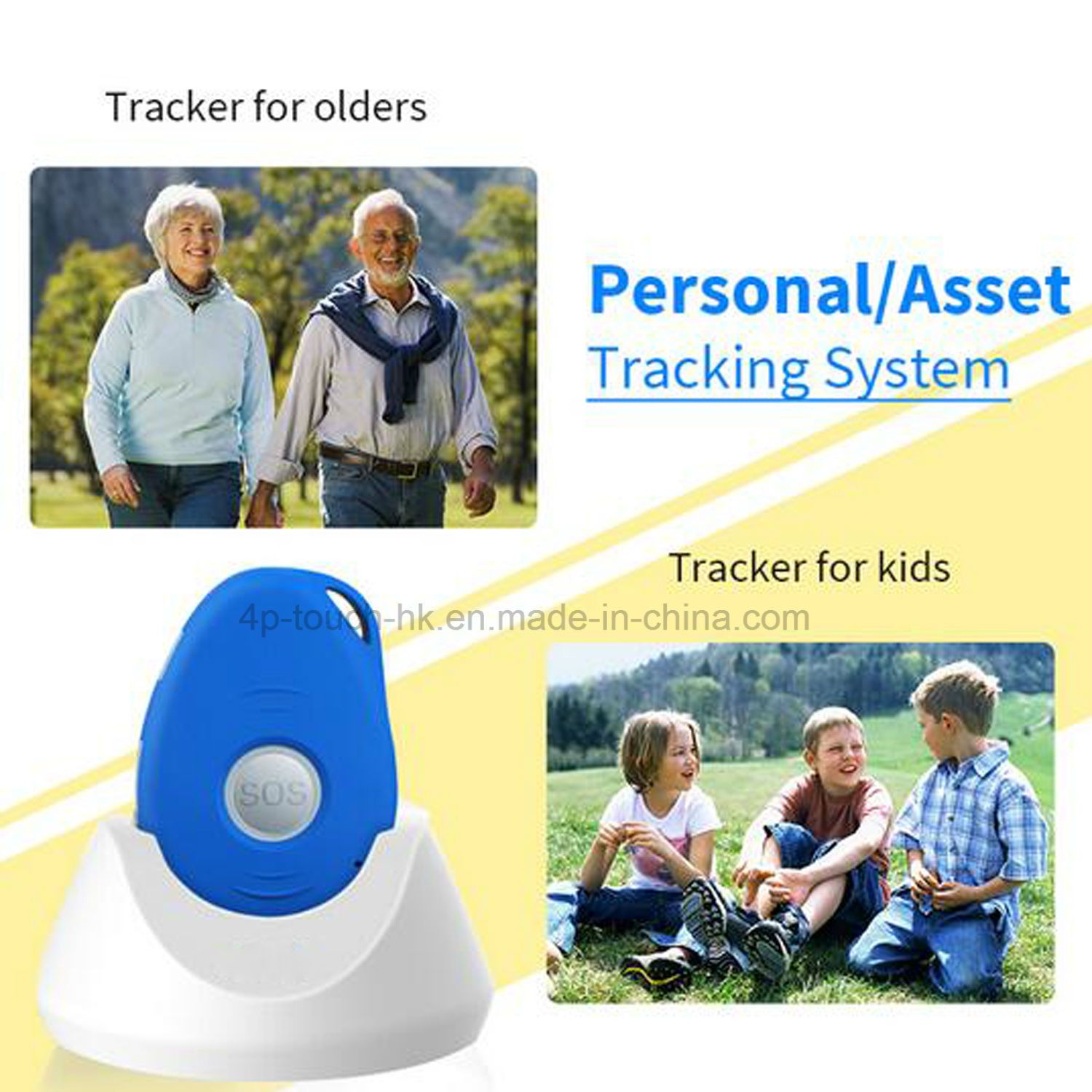 Tracker for olders

Personal/Asset
Tracking System

Tracker for kids

4p-touch-hk.en.made-in-china.com

SOS